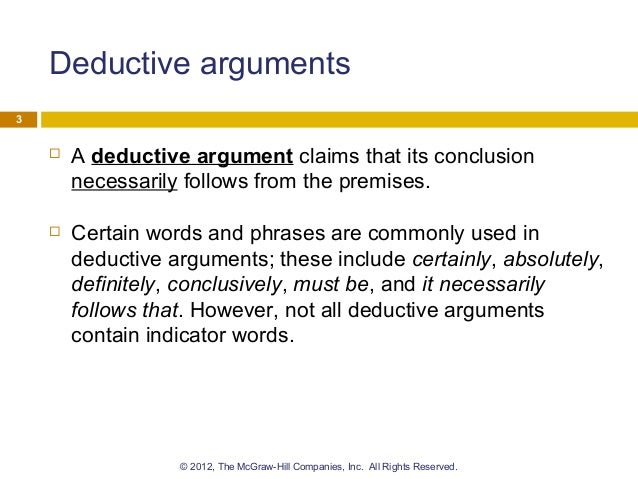 Deductive arguments

3

A deductive argument claims that its conclusion necessarily follows from the premises.

Certain words and phrases are commonly used in deductive arguments; these include certainly, absolutely, definitely, conclusively, must be, and it necessarily follows that. However, not all deductive arguments contain indicator words.

© 2012, The McGraw-Hill Companies, Inc. All Rights Reserved.